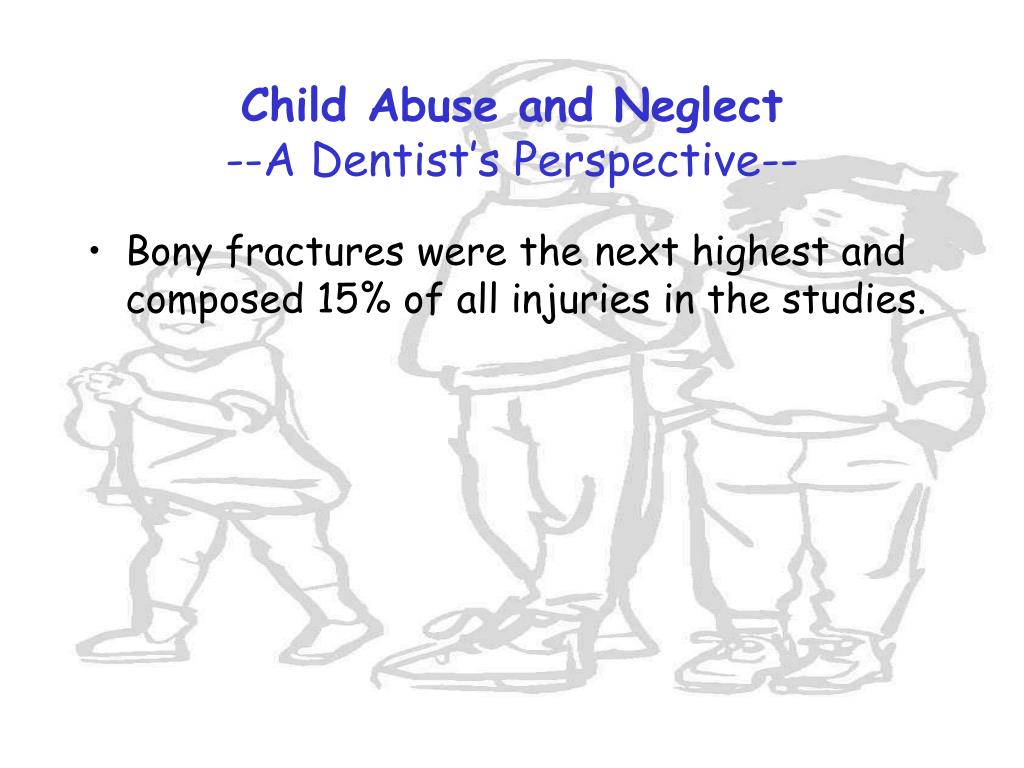 Child Abuse and Neglect
--A Dentist's Perspective--

• Bony fractures were the next highest and composed 15% of all injuries in the studies.